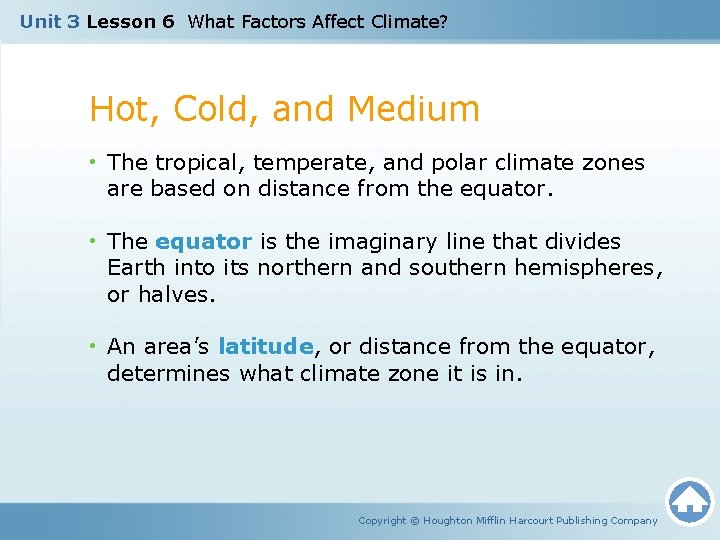 Unit 3 Lesson 6 What Factors Affect Climate?

Hot, Cold, and Medium

• The tropical, temperate, and polar climate zones are based on distance from the equator.

• The equator is the imaginary line that divides Earth into its northern and southern hemispheres, or halves.

• An area's latitude, or distance from the equator, determines what climate zone it is in.

Copyright © Houghton Mifflin Harcourt Publishing Company